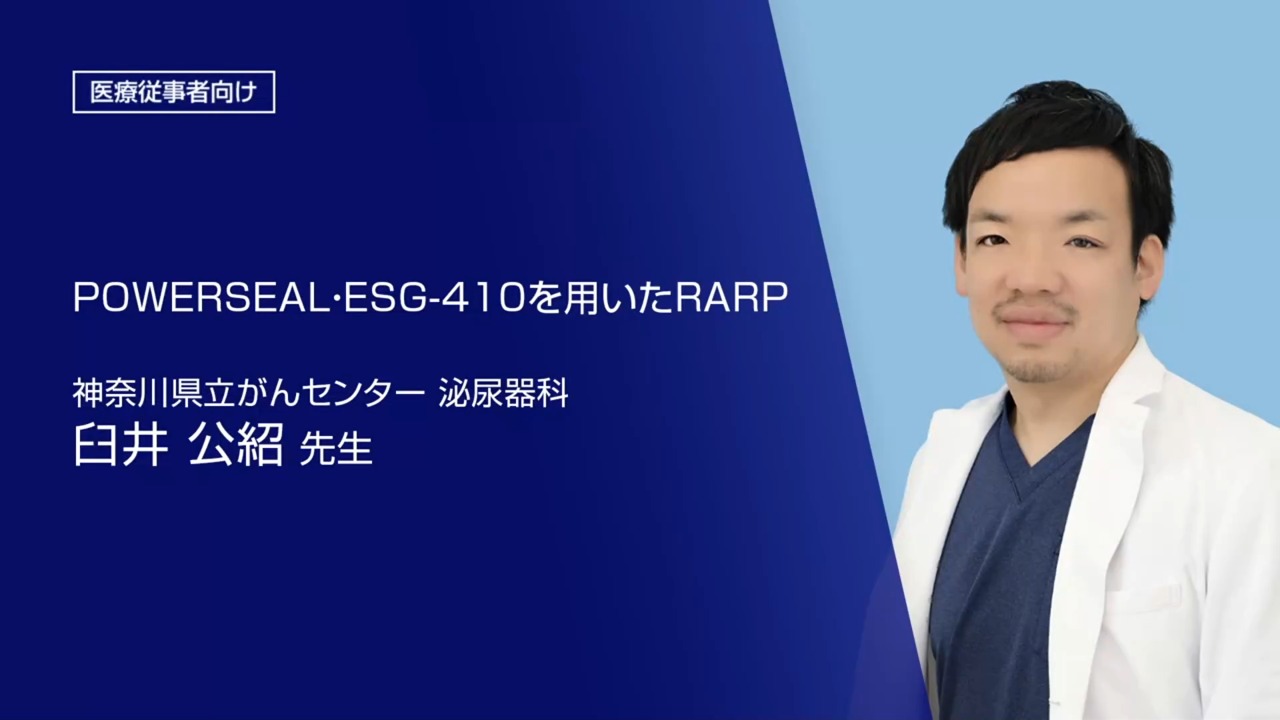 医療従事者向け

POWERSEAL·ESG-410を用いたRARP

神奈川県立がんセンター 泌尿器科
臼井 公紹 先生